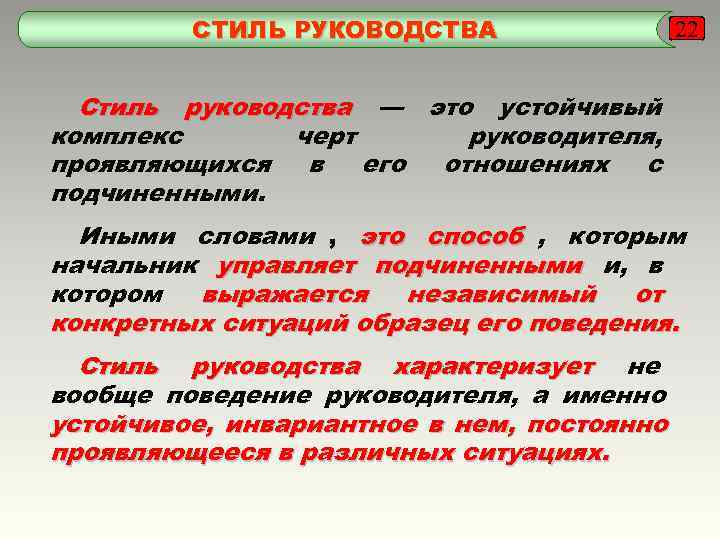 СТИЛЬ РУКОВОДСТВА

22

Стиль руководства — это устойчивый комплекс черт руководителя, проявляющихся в его отношениях с подчиненными.

Иными словами , это способ , которым начальник управляет подчиненными и, в котором выражается независимый от конкретных ситуаций образец его поведения.

Стиль руководства характеризует не вообще поведение руководителя, а именно устойчивое, инвариантное в нем, постоянно проявляющееся в различных ситуациях.